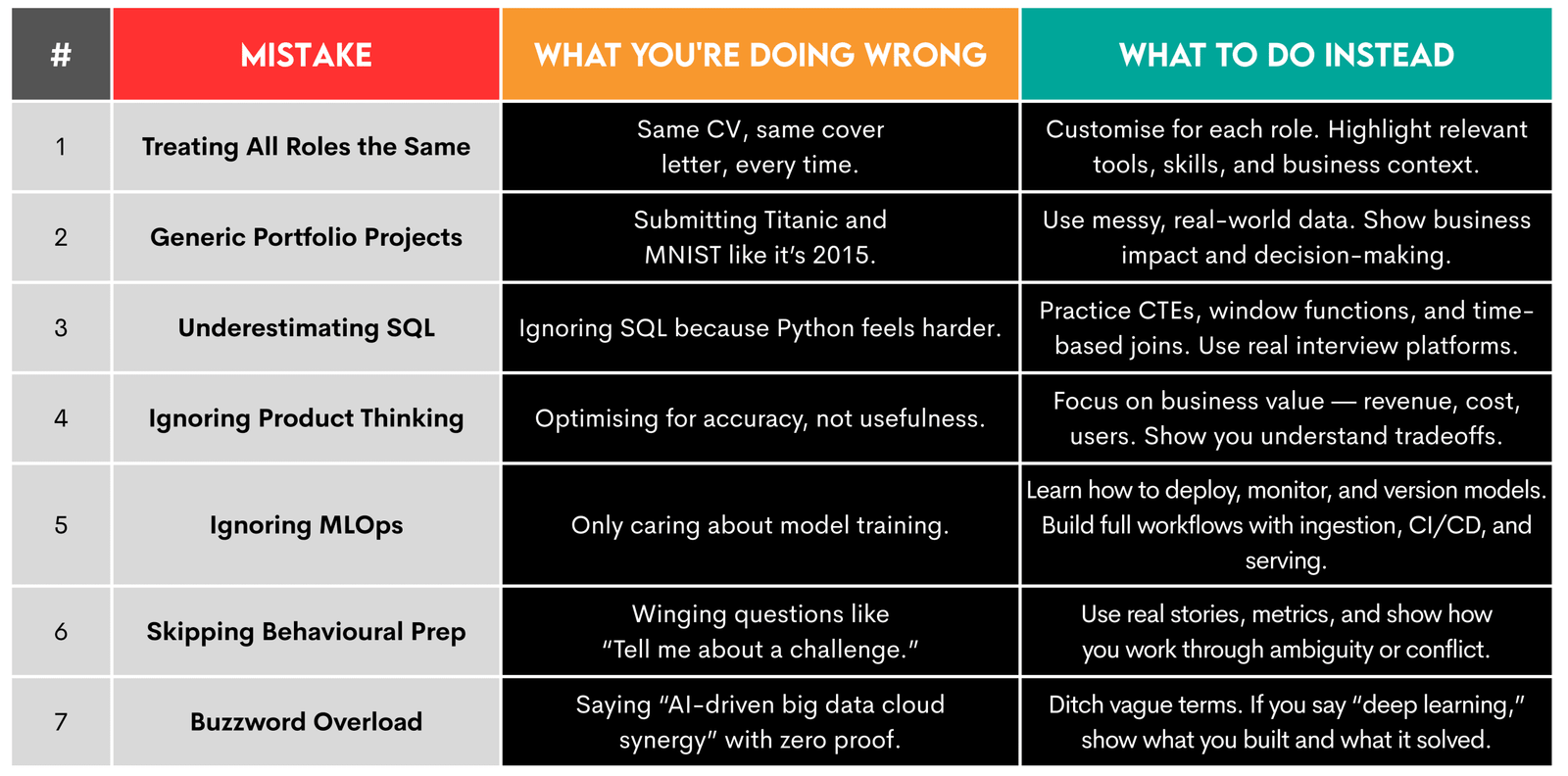 | # | MISTAKE | WHAT YOU'RE DOING WRONG | WHAT TO DO INSTEAD |
|---|---|---|---|
| 1 | Treating All Roles the Same | Same CV, same cover letter, every time. | Customise for each role. Highlight relevant tools, skills, and business context. |
| 2 | Generic Portfolio Projects | Submitting Titanic and MNIST like it's 2015. | Use messy, real-world data. Show business impact and decision-making. |
| 3 | Underestimating SQL | Ignoring SQL because Python feels harder. | Practice CTEs, window functions, and time-based joins. Use real interview platforms. |
| 4 | Ignoring Product Thinking | Optimising for accuracy, not usefulness. | Focus on business value — revenue, cost, users. Show you understand tradeoffs. |
| 5 | Ignoring MLOps | Only caring about model training. | Learn how to deploy, monitor, and version models. Build full workflows with ingestion, CI/CD, and serving. |
| 6 | Skipping Behavioural Prep | Winging questions like "Tell me about a challenge." | Use real stories, metrics, and show how you work through ambiguity or conflict. |
| 7 | Buzzword Overload | Saying "AI-driven big data cloud synergy" with zero proof. | Ditch vague terms. If you say "deep learning," show what you built and what it solved. |